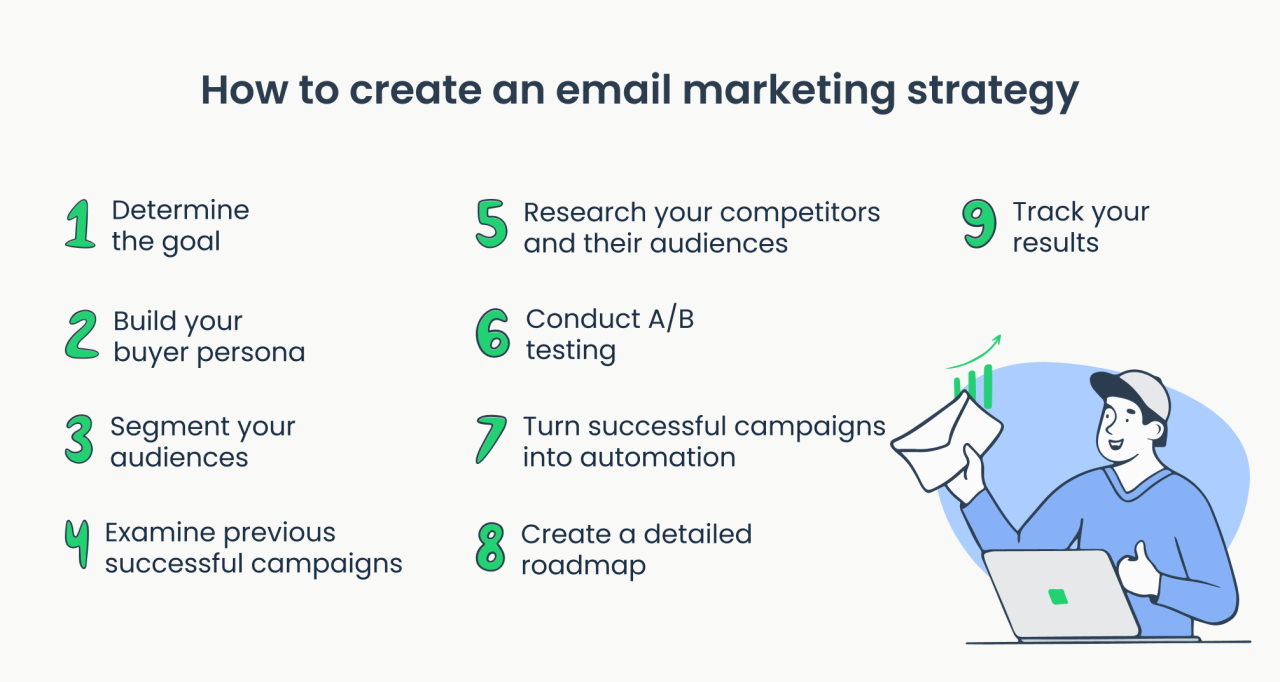 How to create an email marketing strategy

1 Determine the goal

2 Build your buyer persona

3 Segment your audiences

4 Examine previous successful campaigns

5 Research your competitors and their audiences

6 Conduct A/B testing

7 Turn successful campaigns into automation

8 Create a detailed roadmap

9 Track your results